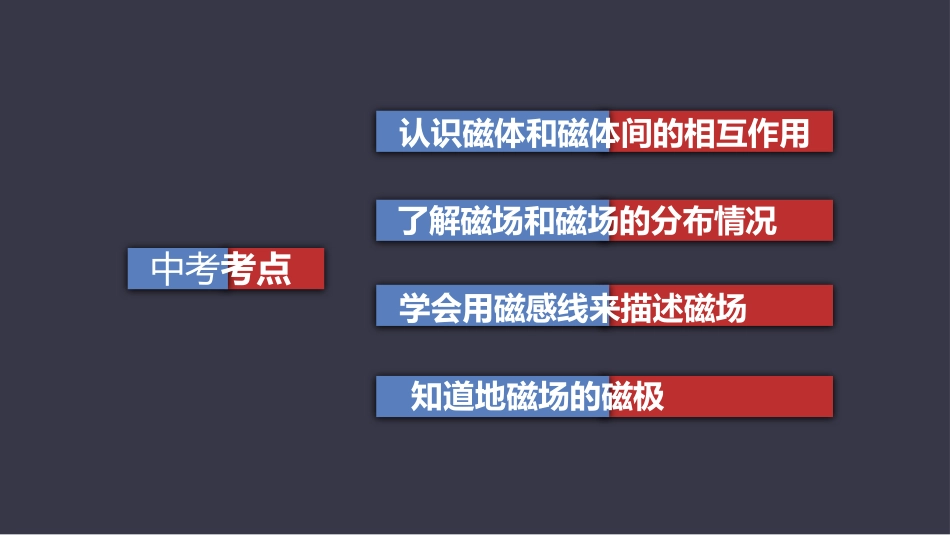 中考考点

认识磁体和磁体间的相互作用

了解磁场和磁场的分布情况

学会用磁感线来描述磁场

知道地磁场的磁极